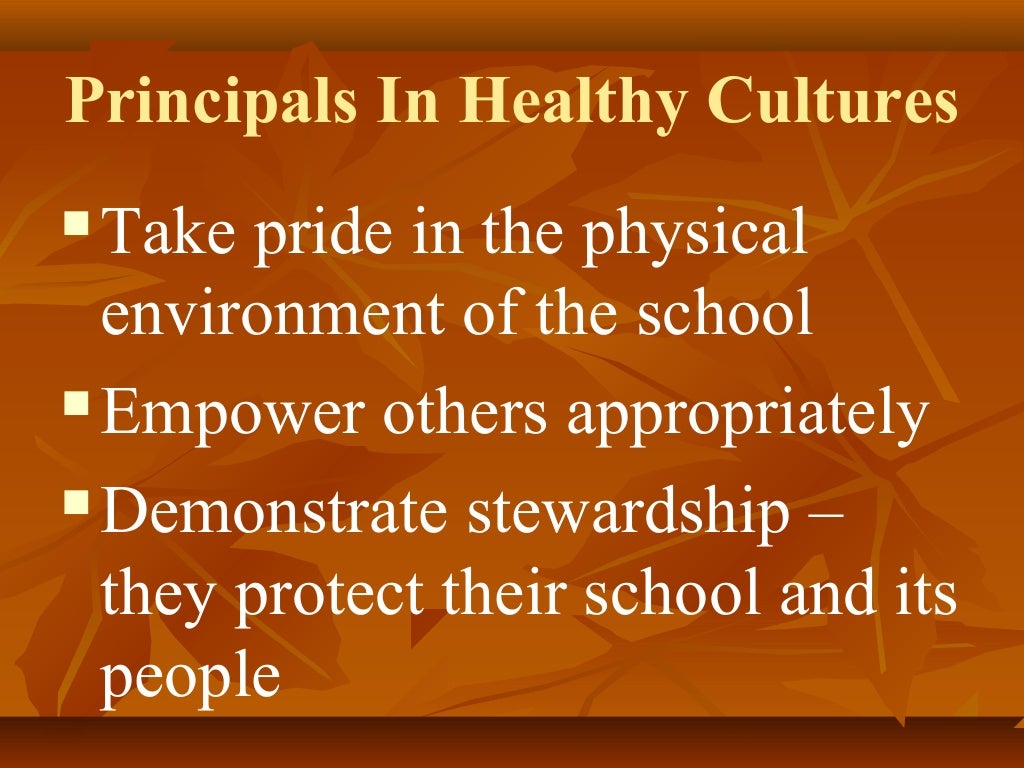 Principals In Healthy Cultures

▪ Take pride in the physical environment of the school

▪ Empower others appropriately

▪ Demonstrate stewardship – they protect their school and its people